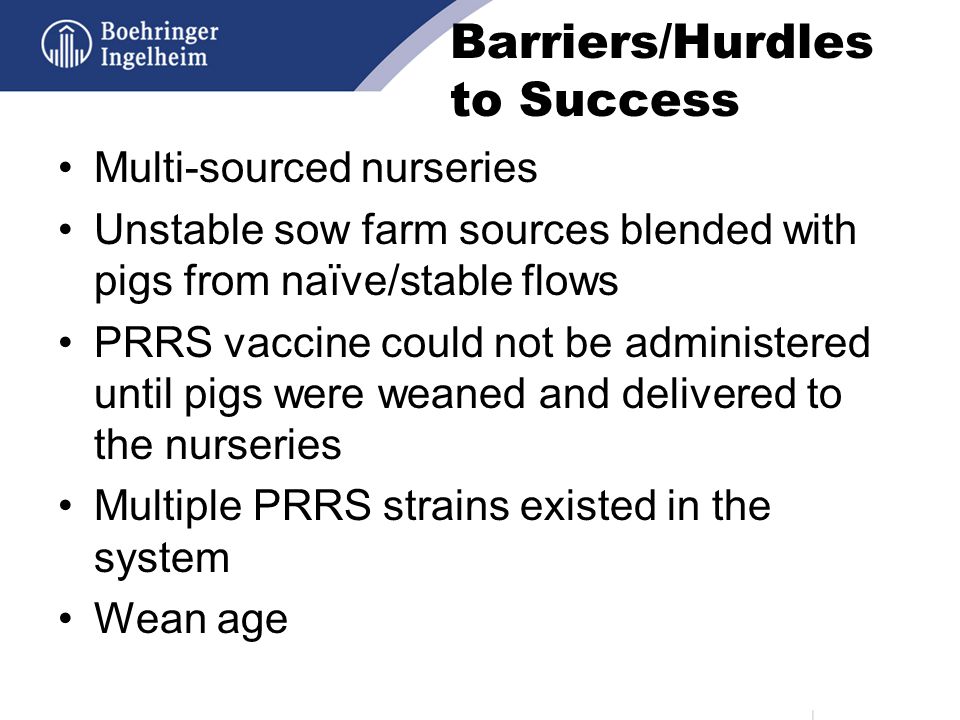 Boehringer Ingelheim

Barriers/Hurdles to Success

• Multi-sourced nurseries
• Unstable sow farm sources blended with pigs from naïve/stable flows
• PRRS vaccine could not be administered until pigs were weaned and delivered to the nurseries
• Multiple PRRS strains existed in the system
• Wean age